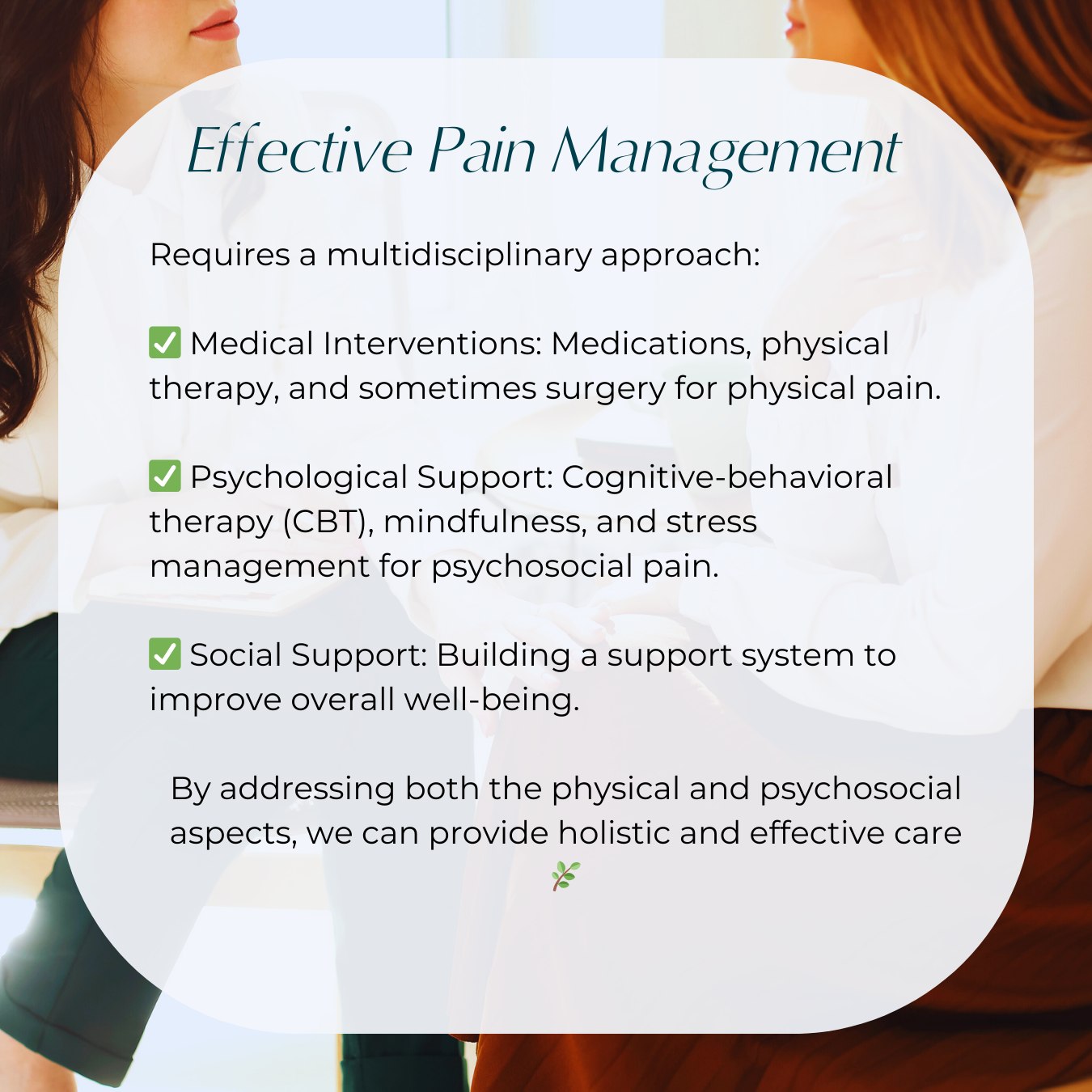 Effective Pain Management

Requires a multidisciplinary approach:

✅ Medical Interventions: Medications, physical therapy, and sometimes surgery for physical pain.

✅ Psychological Support: Cognitive-behavioral therapy (CBT), mindfulness, and stress management for psychosocial pain.

✅ Social Support: Building a support system to improve overall well-being.

By addressing both the physical and psychosocial aspects, we can provide holistic and effective care 🌿